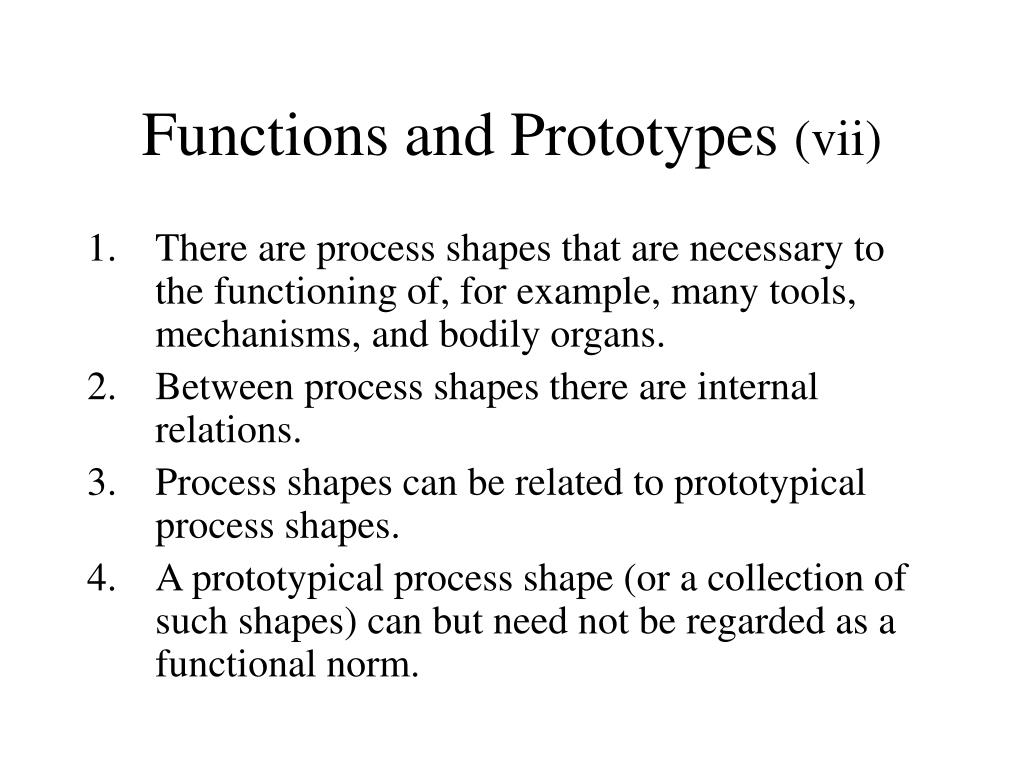 Functions and Prototypes (vii)

1. There are process shapes that are necessary to the functioning of, for example, many tools, mechanisms, and bodily organs.
2. Between process shapes there are internal relations.
3. Process shapes can be related to prototypical process shapes.
4. A prototypical process shape (or a collection of such shapes) can but need not be regarded as a functional norm.